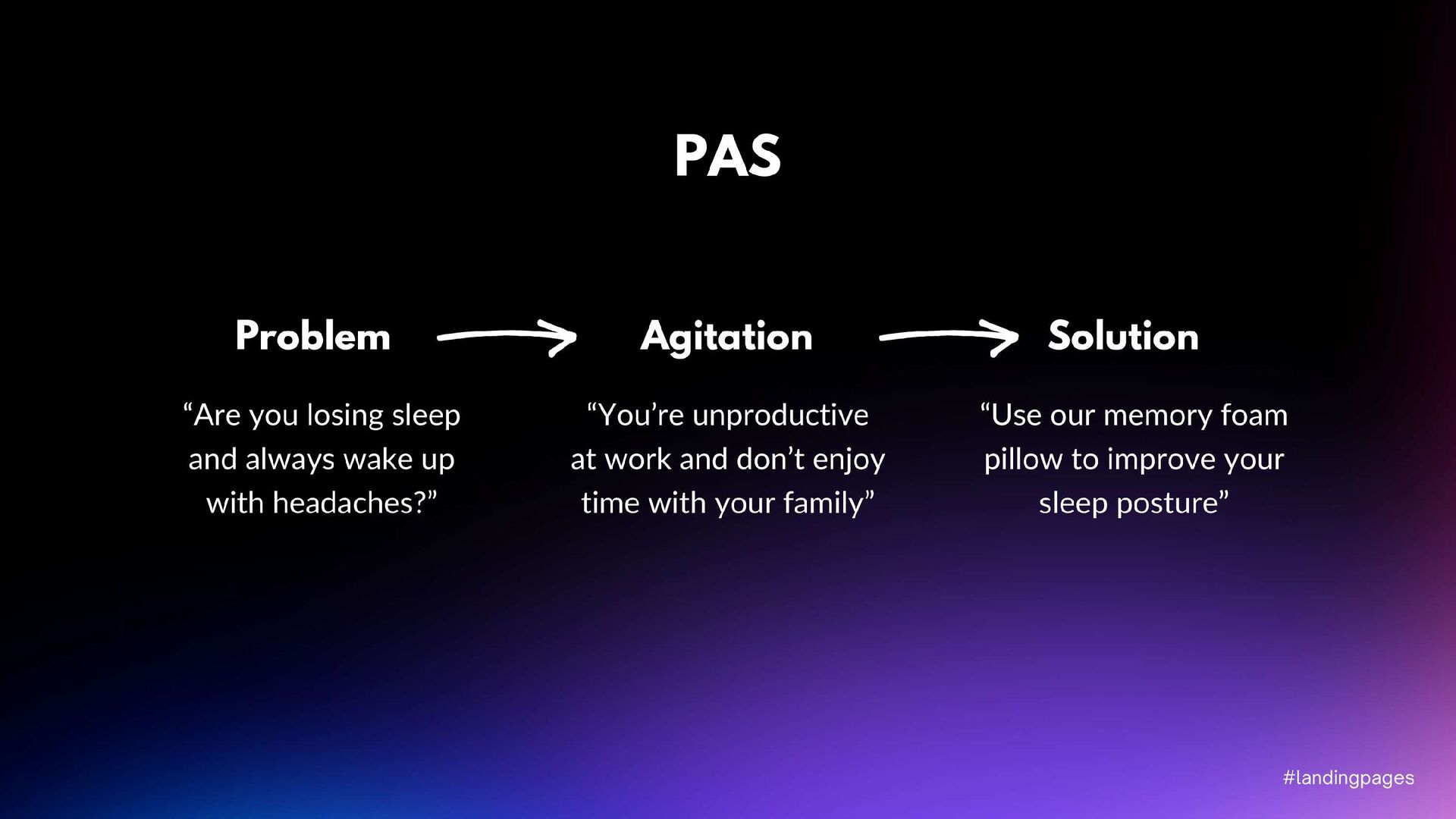 PAS

Problem

“Are you losing sleep and always wake up with headaches?”

Agitation

“You’re unproductive at work and don’t enjoy time with your family”

Solution

“Use our memory foam pillow to improve your sleep posture”

#landingpages